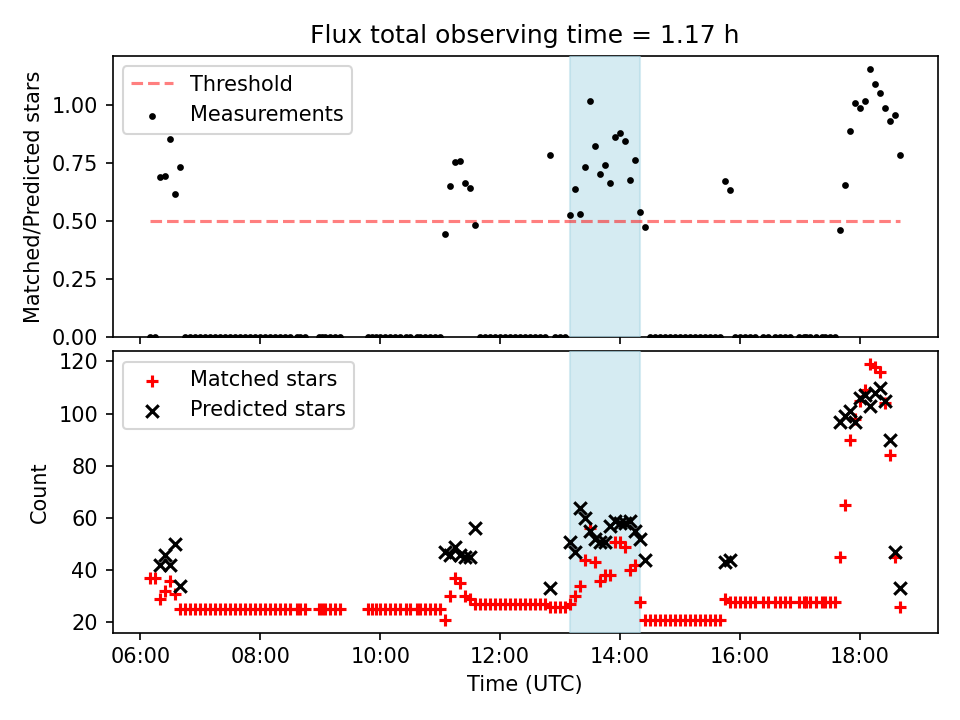 Flux total observing time = 1.17 h

Threshold
Measurements

Matched/Predicted stars

1.00
0.75
0.50
0.25
0.00

Matched stars
Predicted stars

Count

120
100
80
60
40
20

06:00
08:00
10:00
12:00
14:00
16:00
18:00

Time (UTC)